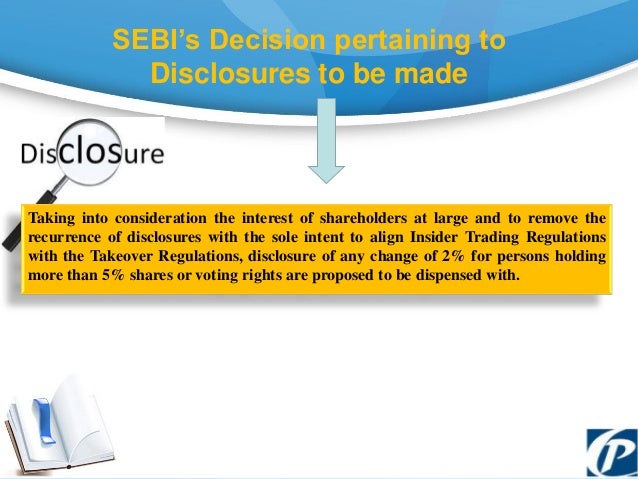 SEBI's Decision pertaining to Disclosures to be made

Disclosure

Taking into consideration the interest of shareholders at large and to remove the recurrence of disclosures with the sole intent to align Insider Trading Regulations with the Takeover Regulations, disclosure of any change of 2% for persons holding more than 5% shares or voting rights are proposed to be dispensed with.

P